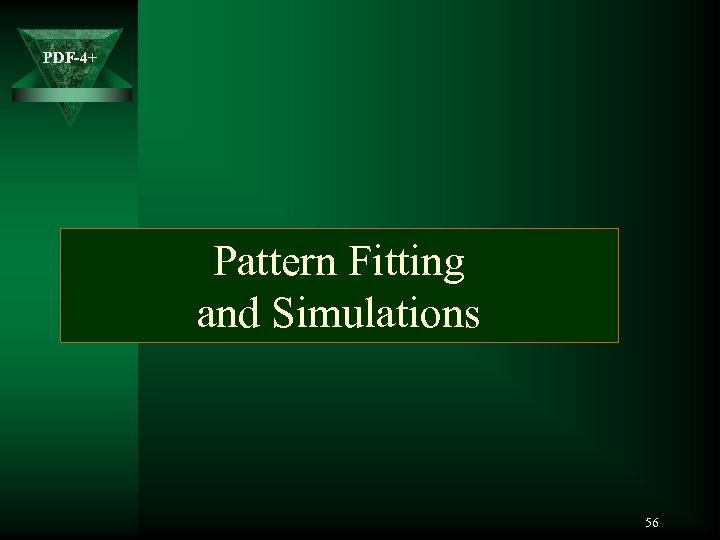 PDF-4+

Pattern Fitting
and Simulations

56